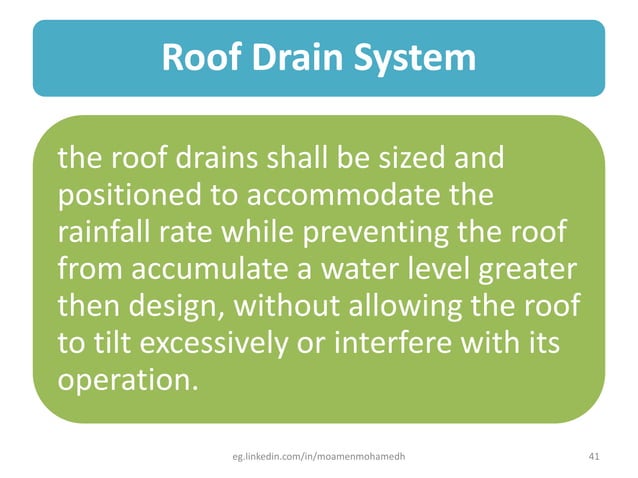 Roof Drain System

the roof drains shall be sized and positioned to accommodate the rainfall rate while preventing the roof from accumulate a water level greater then design, without allowing the roof to tilt excessively or interfere with its operation.

eg.linkedin.com/in/moamenmohamedh

41